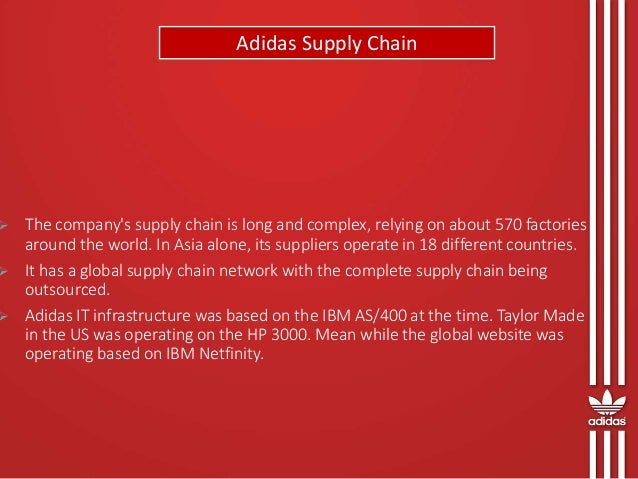 Adidas Supply Chain

➢ The company's supply chain is long and complex, relying on about 570 factories around the world. In Asia alone, its suppliers operate in 18 different countries.

➢ It has a global supply chain network with the complete supply chain being outsourced.

➢ Adidas IT infrastructure was based on the IBM AS/400 at the time. Taylor Made in the US was operating on the HP 3000. Mean while the global website was operating based on IBM Netfinity.

adidas